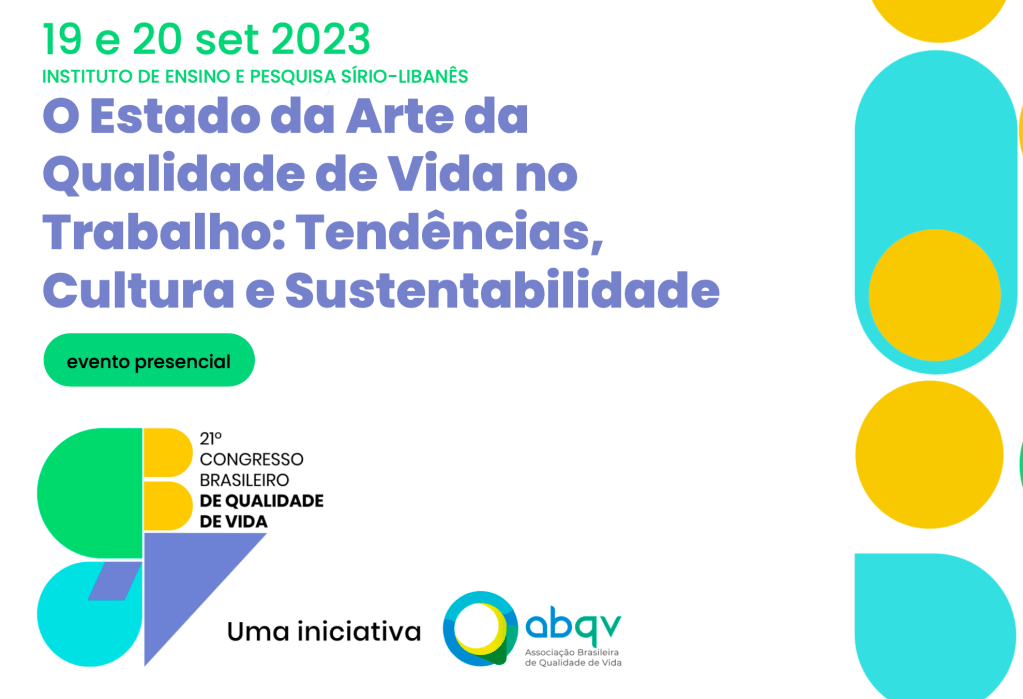 19 e 20 set 2023
INSTITUTO DE ENSINO E PESQUISA SÍRIO-LIBANÊS

O Estado da Arte da Qualidade de Vida no Trabalho: Tendências, Cultura e Sustentabilidade

evento presencial

21º CONGRESSO BRASILEIRO DE QUALIDADE DE VIDA

Uma iniciativa

abqv
Associação Brasileira de Qualidade de Vida